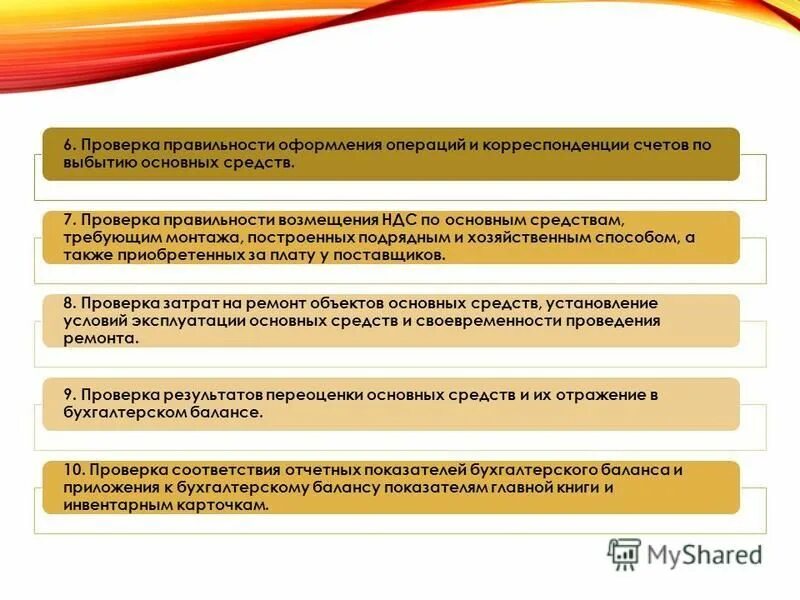 6. Проверка правильности оформления операций и корреспонденции счетов по выбытию основных средств.

7. Проверка правильности возмещения НДС по основным средствам, требующим монтажа, построенных подрядным и хозяйственным способом, а также приобретенных за плату у поставщиков.

8. Проверка затрат на ремонт объектов основных средств, установление условий эксплуатации основных средств и своевременности проведения ремонта.

9. Проверка результатов переоценки основных средств и их отражение в бухгалтерском балансе.

10. Проверка соответствия отчетных показателей бухгалтерского баланса и приложения к бухгалтерскому балансу показателям главной книги и инвентарным карточкам.

MyShared